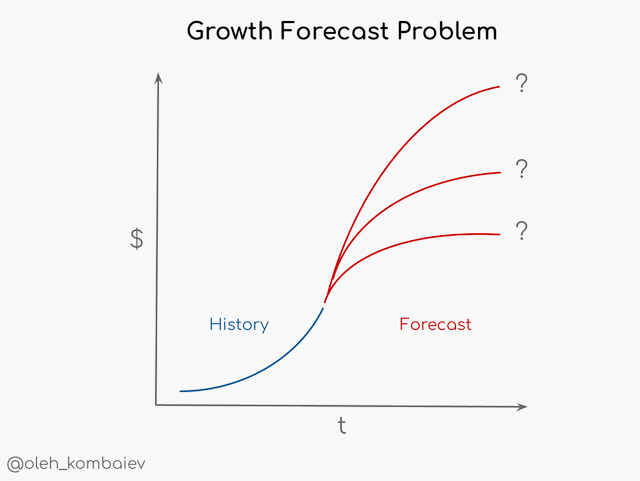 Growth Forecast Problem

?
?
?
$
History
Forecast
t

@oleh_kombaiev